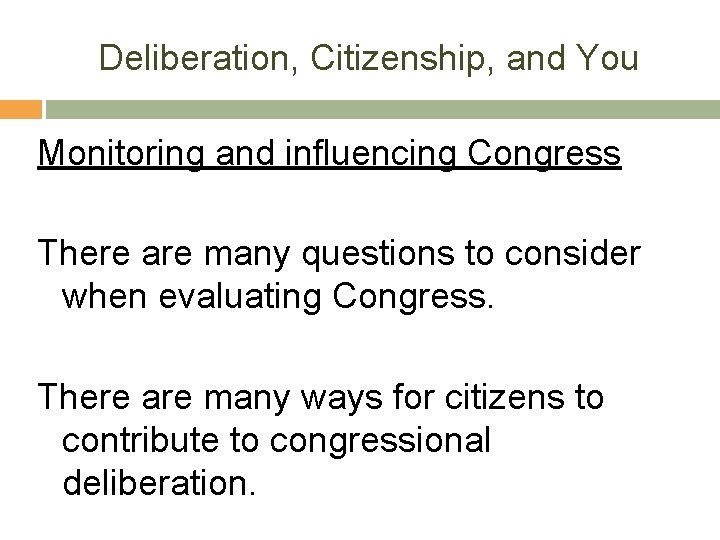 Deliberation, Citizenship, and You

Monitoring and influencing Congress

There are many questions to consider when evaluating Congress.

There are many ways for citizens to contribute to congressional deliberation.